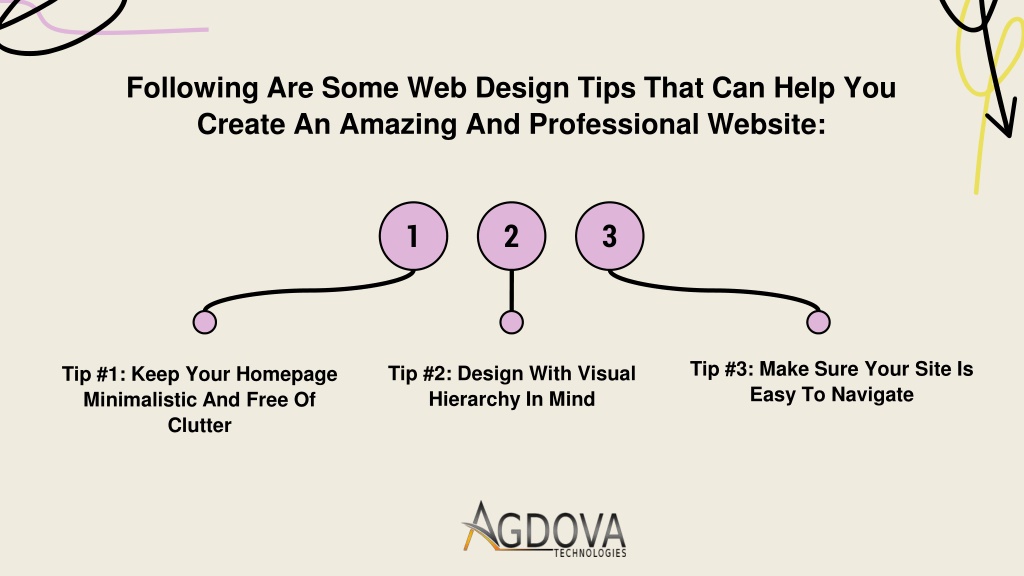 Following Are Some Web Design Tips That Can Help You Create An Amazing And Professional Website:

1

2

3

Tip #1: Keep Your Homepage Minimalistic And Free Of Clutter

Tip #2: Design With Visual Hierarchy In Mind

Tip #3: Make Sure Your Site Is Easy To Navigate

AGDOVA
TECHNOLOGIES